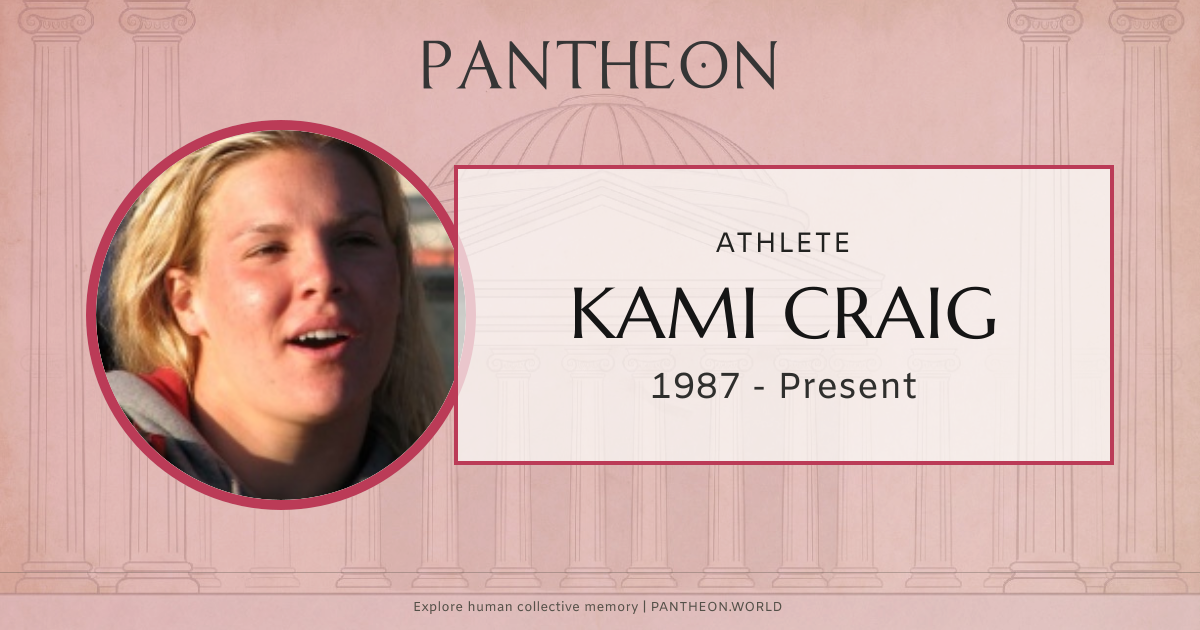 PANTHEON

ATHLETE

KAMI CRAIG

1987 - Present

Explore human collective memory | PANTHEON.WORLD